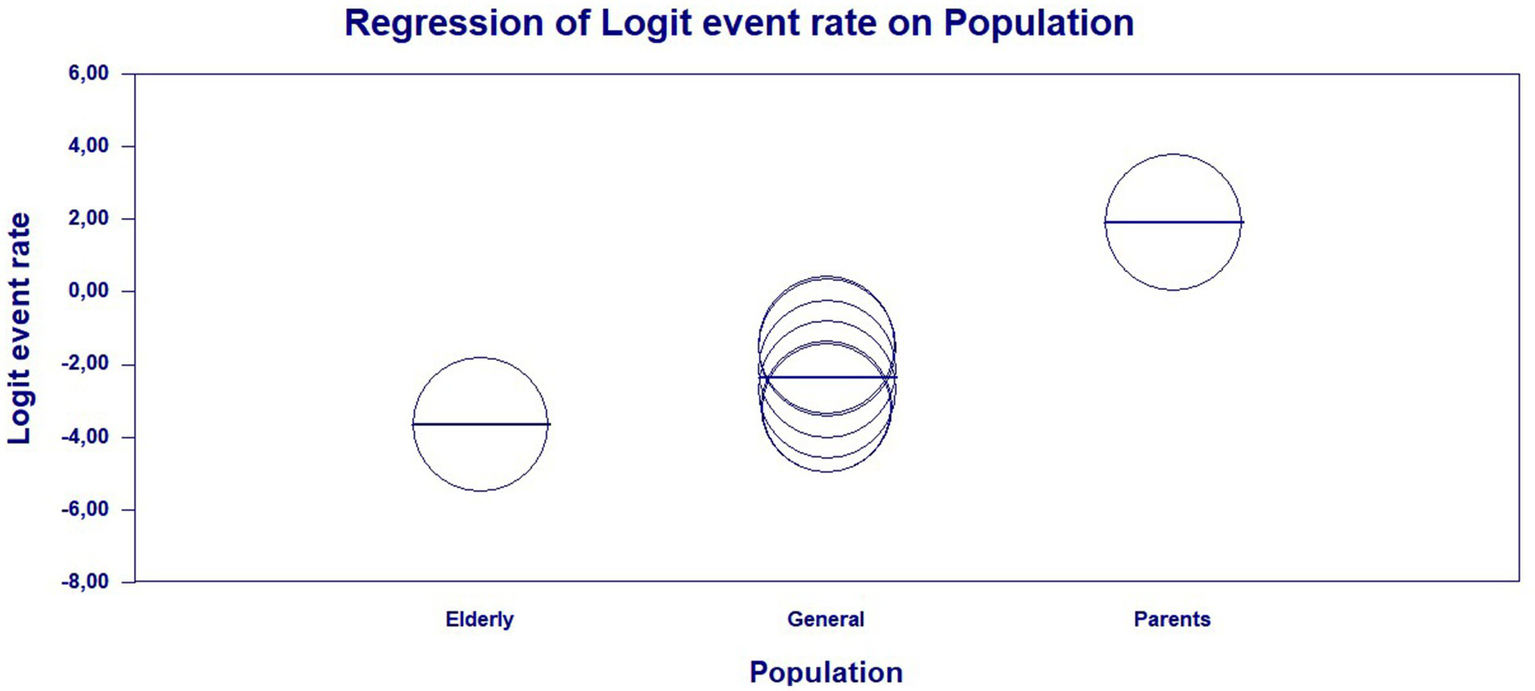 Regression of Logit event rate on Population

Logit event rate

6,00
4,00
2,00
0,00
-2,00
-4,00
-6,00
-8,00

Elderly
General
Parents

Population